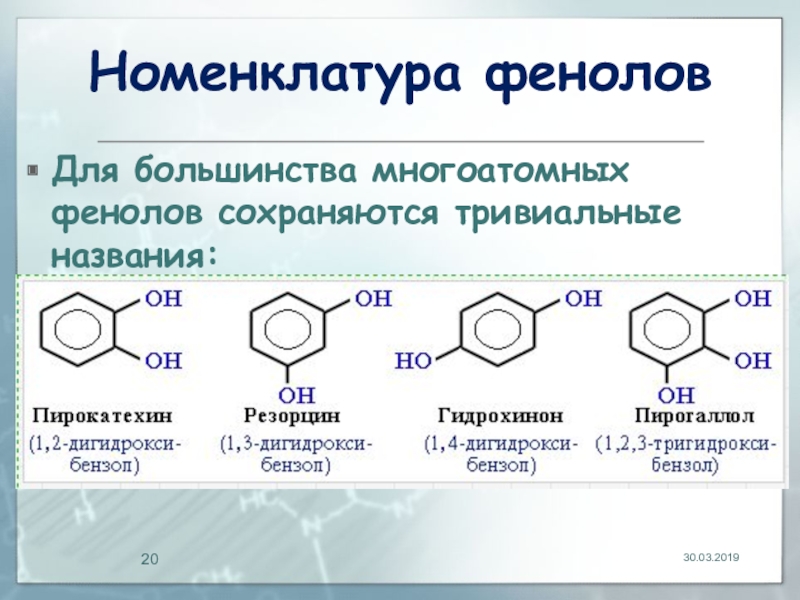 Номенклатура фенолов

Для большинства многоатомных фенолов сохраняются тривиальные названия:

OH
OH
Пирокатехин
(1,2-дигидрокси-бензол)

OH
OH
Резорцин
(1,3-дигидрокси-бензол)

OH
HO
Гидрохинон
(1,4-дигидрокси-бензол)

OH
OH
OH
Пирогаллол
(1,2,3-тригидрокси-бензол)

20

30.03.2019